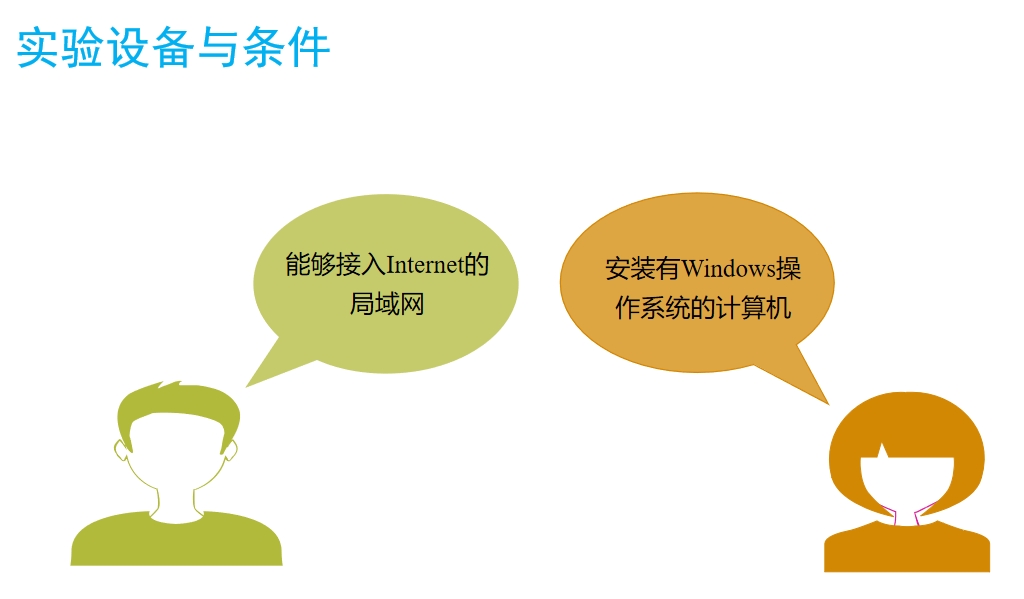 实验设备与条件

能够接入Internet的局域网

安装有Windows操作系统的计算机